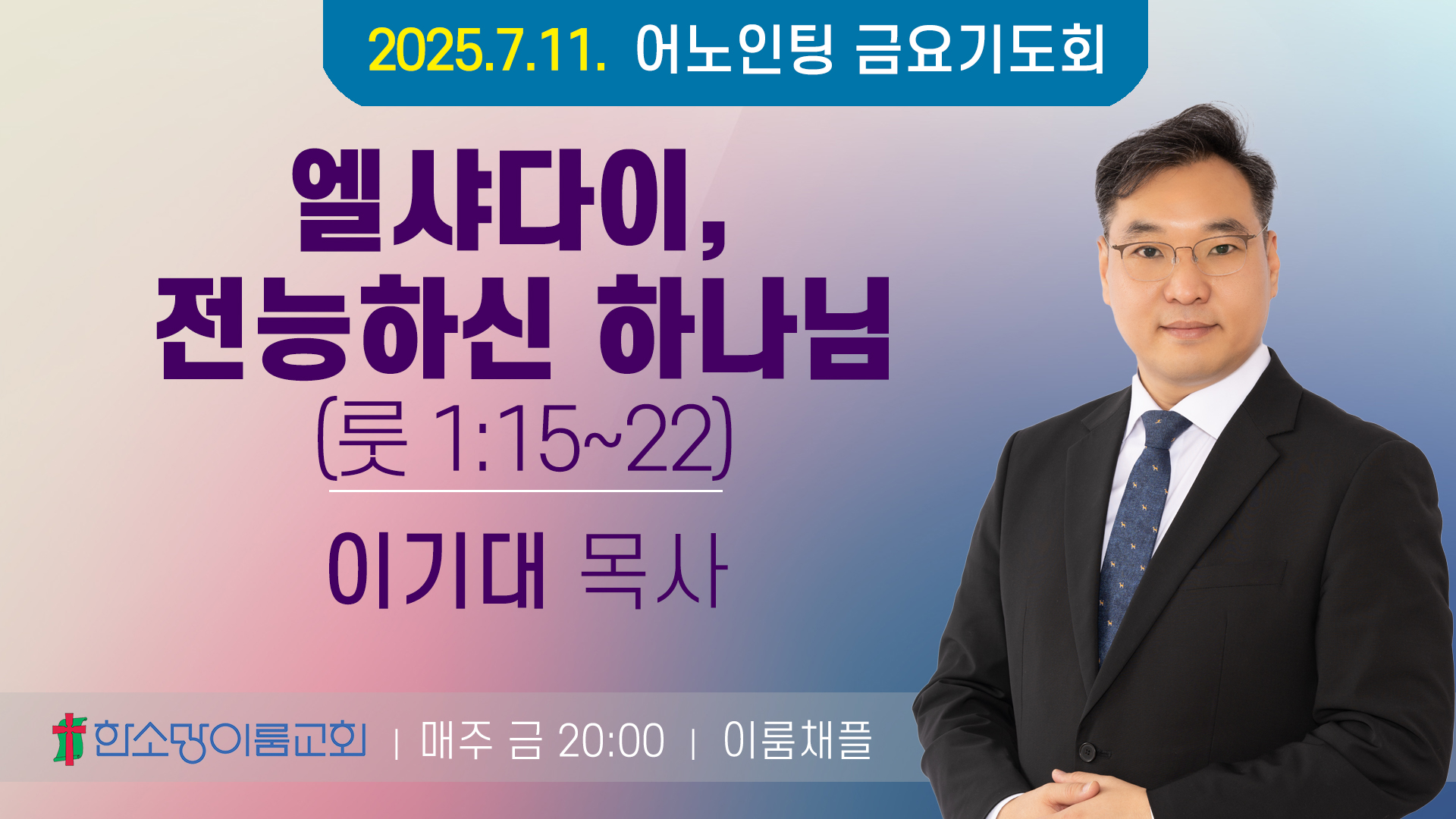 2025.7.11. 어노인팅 금요기도회

엘샤다이,
전능하신 하나님
(룻 1:15~22)

이기대 목사

한소망이룸교회 | 매주 금 20:00 | 이룸채플